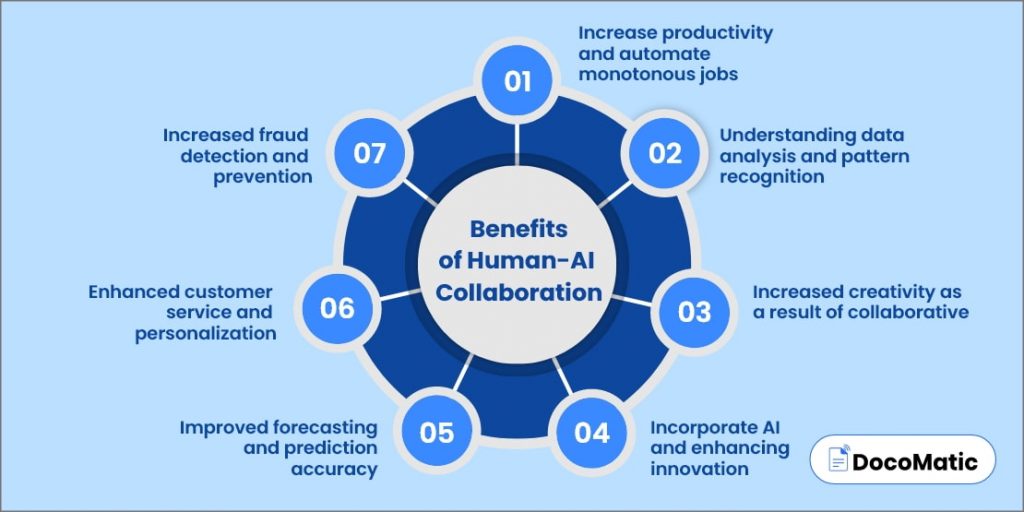 Benefits of Human-AI Collaboration

01
Increase productivity and automate monotonous jobs

02
Understanding data analysis and pattern recognition

03
Increased creativity as a result of collaborative

04
Incorporate AI and enhancing innovation

05
Improved forecasting and prediction accuracy

06
Enhanced customer service and personalization

07
Increased fraud detection and prevention

DocoMatic